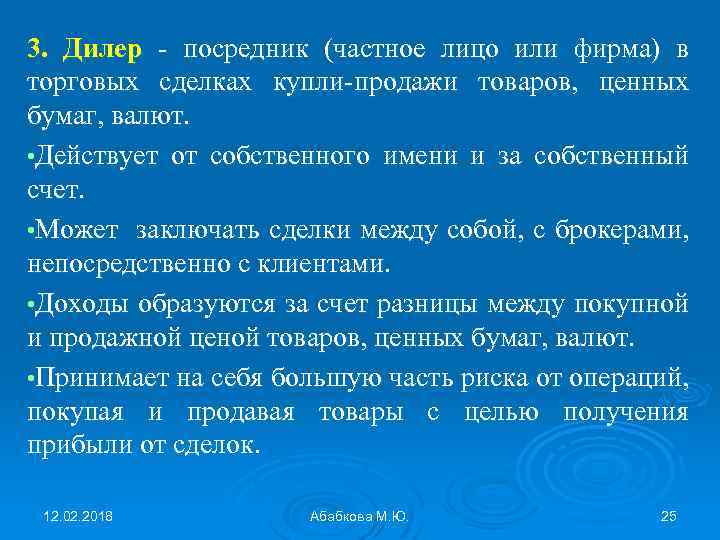 3. Дилер - посредник (частное лицо или фирма) в торговых сделках купли-продажи товаров, ценных бумаг, валют.

•Действует от собственного имени и за собственный счет.

•Может заключать сделки между собой, с брокерами, непосредственно с клиентами.

•Доходы образуются за счет разницы между покупной и продажной ценой товаров, ценных бумаг, валют.

•Принимает на себя большую часть риска от операций, покупая и продавая товары с целью получения прибыли от сделок.

12.02.2018

Абабкова М.Ю.

25